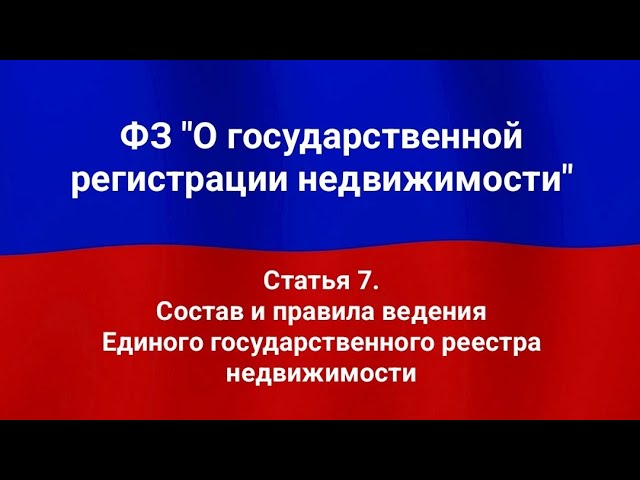 ФЗ "О государственной регистрации недвижимости"

Статья 7.
Состав и правила ведения Единого государственного реестра недвижимости